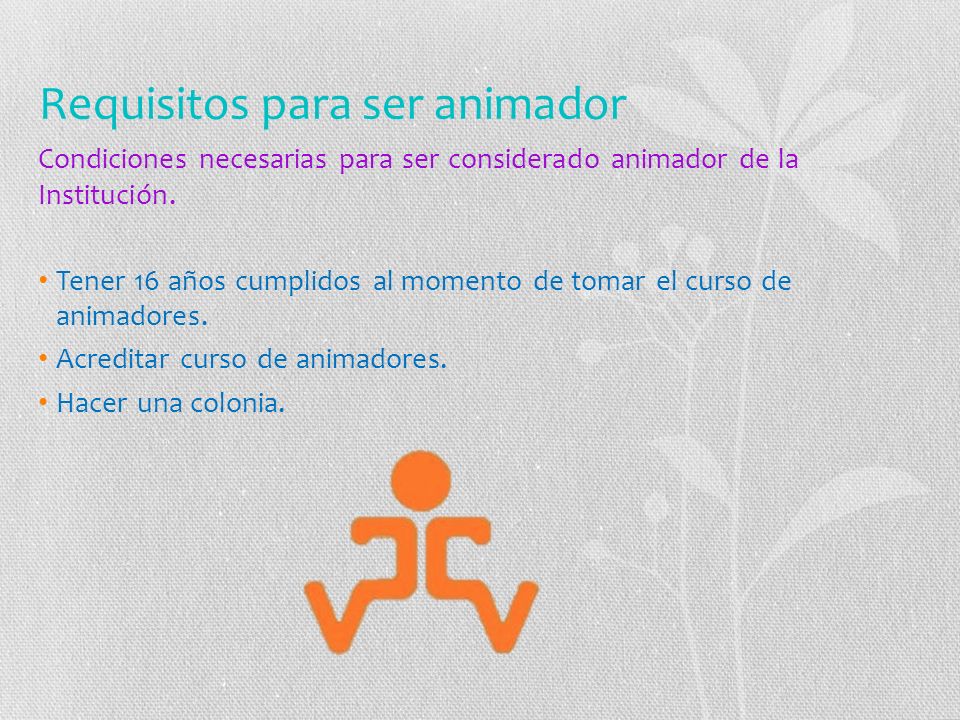 Requisitos para ser animador

Condiciones necesarias para ser considerado animador de la Institución.

• Tener 16 años cumplidos al momento de tomar el curso de animadores.
• Acreditar curso de animadores.
• Hacer una colonia.